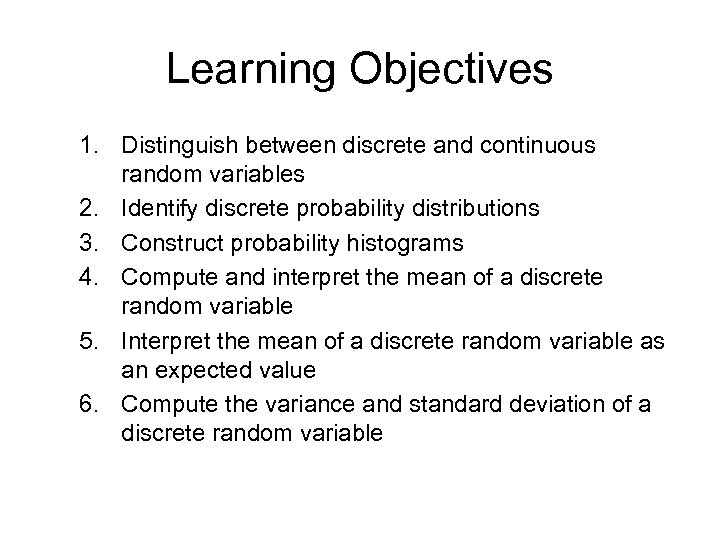 Learning Objectives

1. Distinguish between discrete and continuous random variables
2. Identify discrete probability distributions
3. Construct probability histograms
4. Compute and interpret the mean of a discrete random variable
5. Interpret the mean of a discrete random variable as an expected value
6. Compute the variance and standard deviation of a discrete random variable